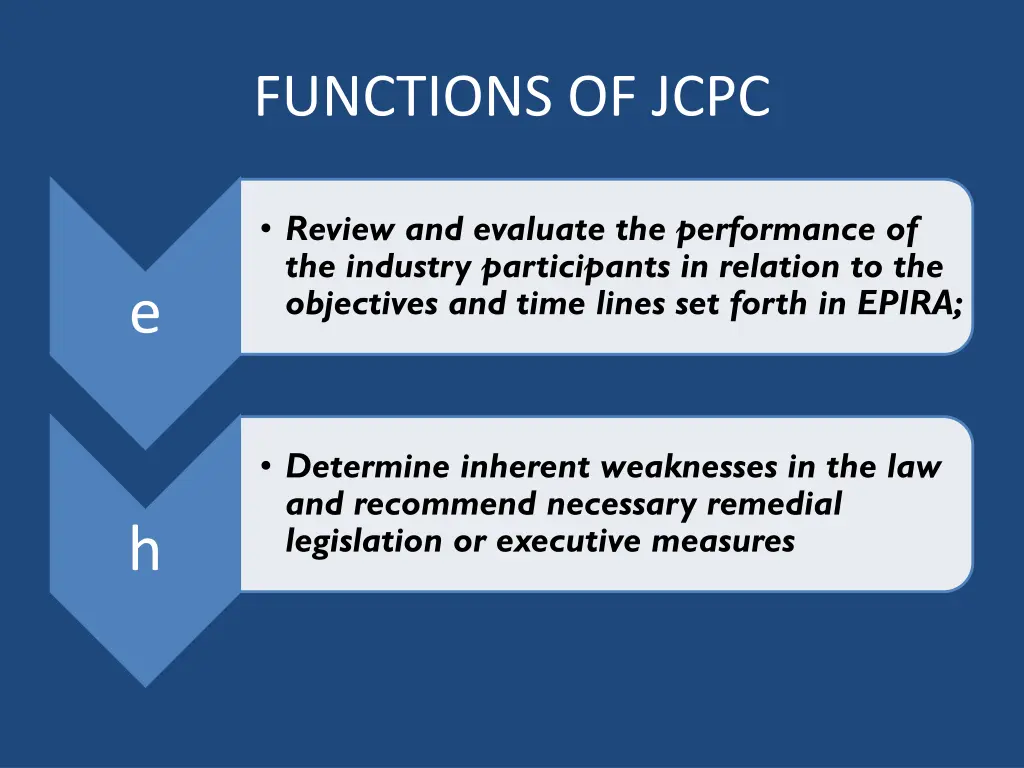 FUNCTIONS OF JCPC

e

• Review and evaluate the performance of the industry participants in relation to the objectives and time lines set forth in EPIRA;

h

• Determine inherent weaknesses in the law and recommend necessary remedial legislation or executive measures